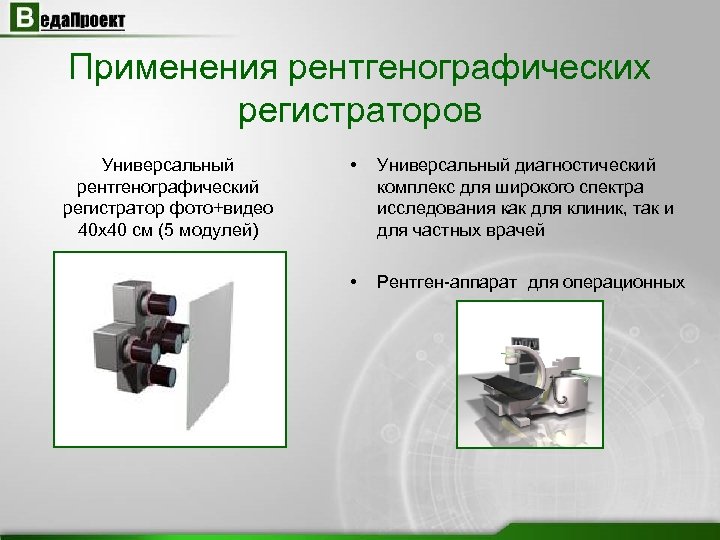 ВедаПроект

Применения рентгенографических регистраторов

Универсальный рентгенографический регистратор фото+видео 40х40 см (5 модулей)

• Универсальный диагностический комплекс для широкого спектра исследования как для клиник, так и для частных врачей

• Рентген-аппарат для операционных